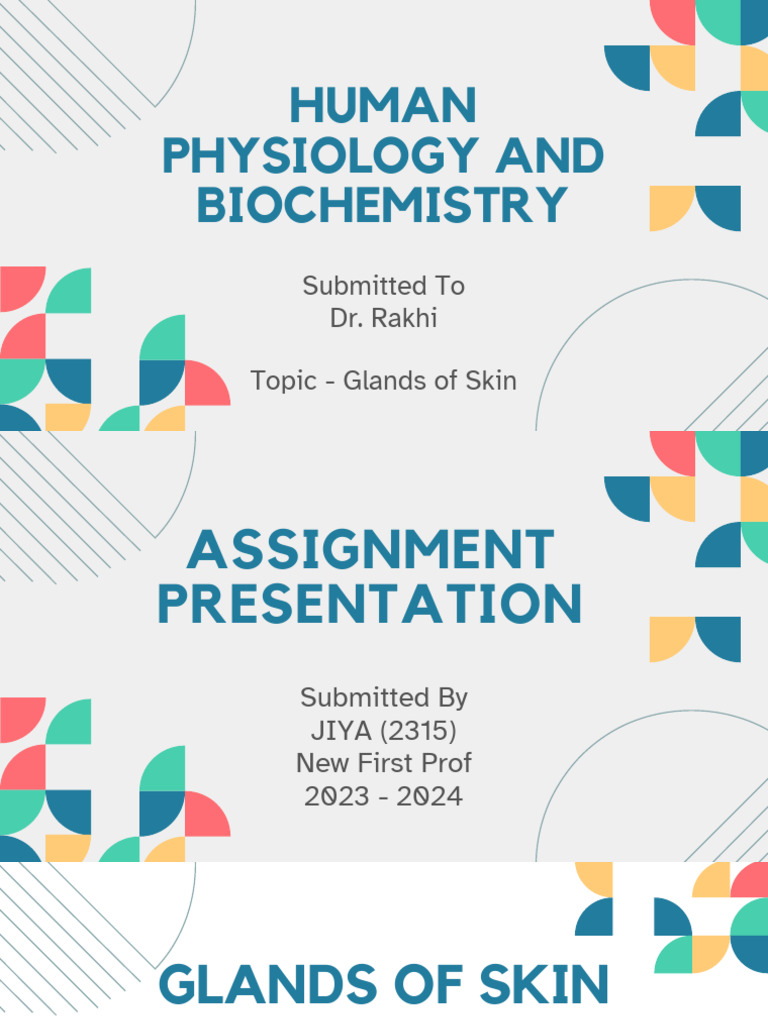 HUMAN PHYSIOLOGY AND BIOCHEMISTRY

Submitted To
Dr. Rakhi

Topic - Glands of Skin

ASSIGNMENT PRESENTATION

Submitted By
JIYA (2315)
New First Prof
2023 - 2024

GLANDS OF SKIN